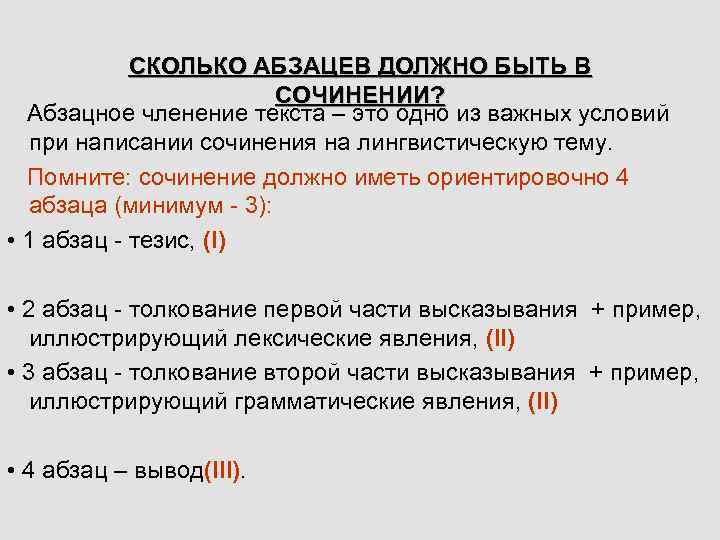 СКОЛЬКО АБЗАЦЕВ ДОЛЖНО БЫТЬ В СОЧИНЕНИИ?

Абзацное членение текста – это одно из важных условий при написании сочинения на лингвистическую тему.

Помните: сочинение должно иметь ориентировочно 4 абзаца (минимум - 3):

• 1 абзац - тезис, (I)

• 2 абзац - толкование первой части высказывания + пример, иллюстрирующий лексические явления, (II)

• 3 абзац - толкование второй части высказывания + пример, иллюстрирующий грамматические явления, (II)

• 4 абзац – вывод(III).